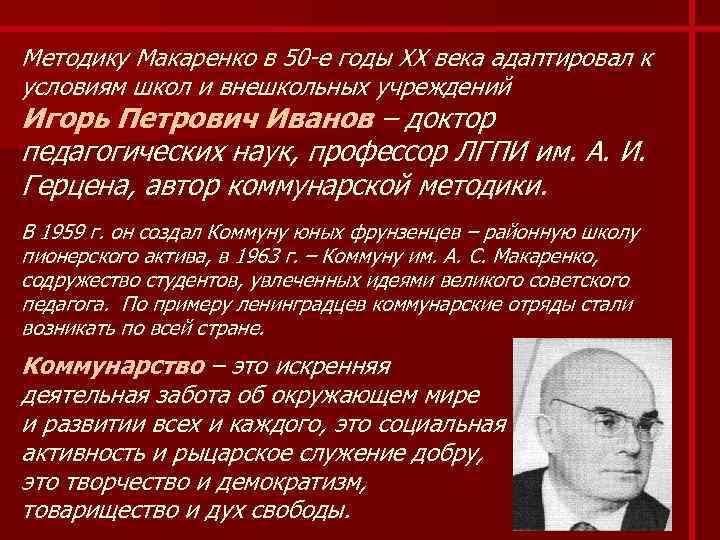 Методику Макаренко в 50-е годы XX века адаптировал к условиям школ и внешкольных учреждений

Игорь Петрович Иванов – доктор педагогических наук, профессор ЛГПИ им. А. И. Герцена, автор коммунарской методики.

В 1959 г. он создал Коммуну юных фрунзенцев – районную школу пионерского актива, в 1963 г. – Коммуну им. А. С. Макаренко, содружество студентов, увлеченных идеями великого советского педагога. По примеру ленинградцев коммунарские отряды стали возникать по всей стране.

Коммунарство – это искренняя деятельная забота об окружающем мире и развитии всех и каждого, это социальная активность и рыцарское служение добру, это творчество и демократизм, товарищество и дух свободы.